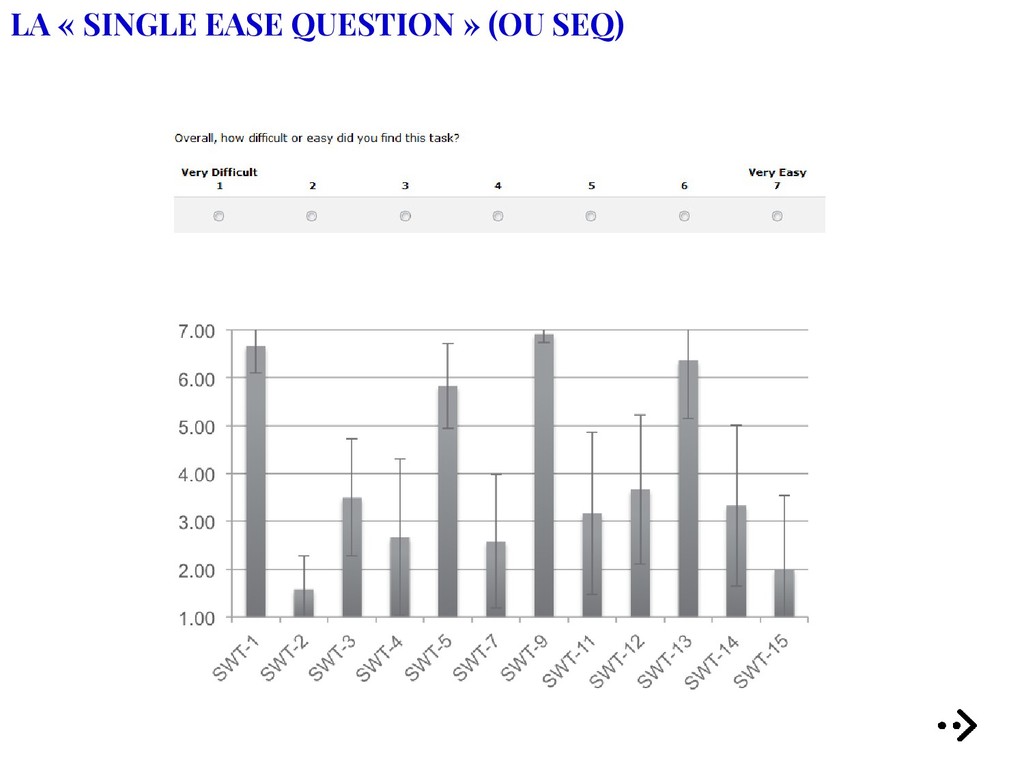 LA « SINGLE EASE QUESTION » (OU SEQ)

Overall, how difficult or easy did you find this task?

Very Difficult
1 2 3 4 5 6 Very Easy
7

7.00
6.00
5.00
4.00
3.00
2.00
1.00

SWT-1 SWT-2 SWT-3 SWT-4 SWT-5 SWT-7 SWT-9 SWT-11 SWT-12 SWT-13 SWT-14 SWT-15